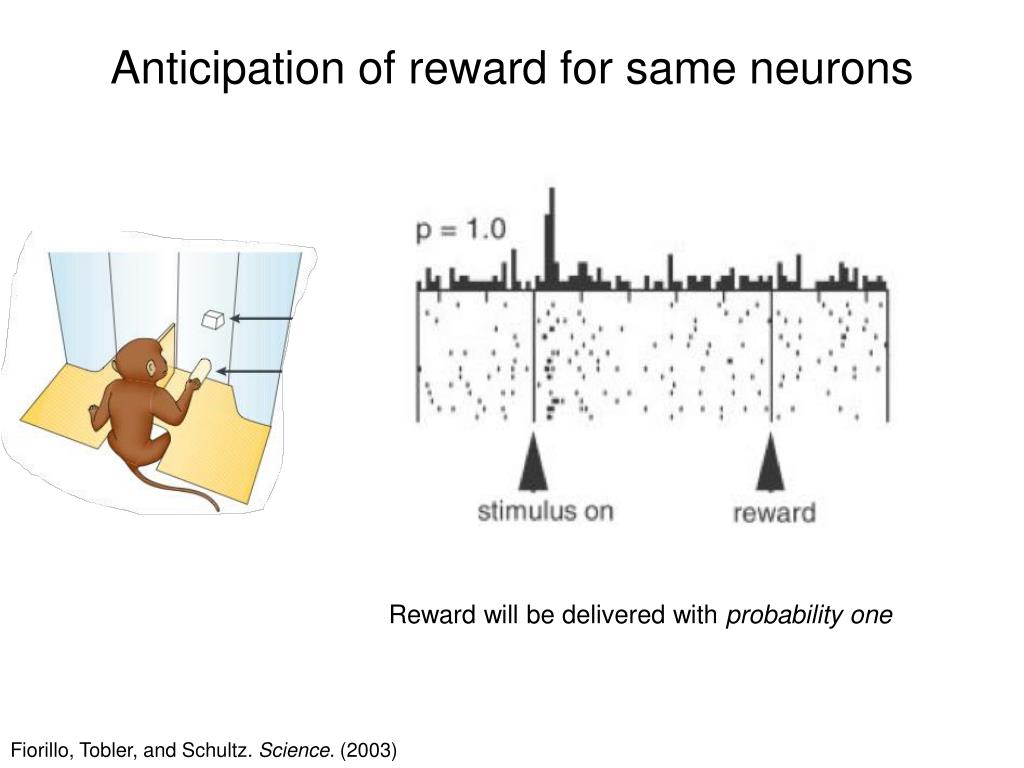 Anticipation of reward for same neurons

p = 1.0

stimulus on

reward

Reward will be delivered with probability one

Fiorillo, Tobler, and Schultz. Science. (2003)